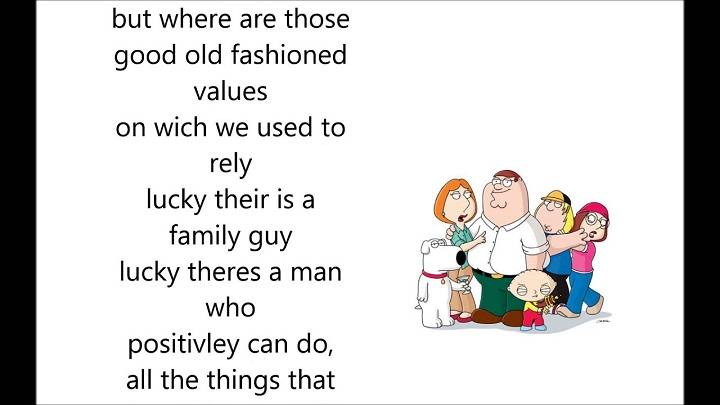 but where are those
good old fashioned
values
on wich we used to
rely
lucky their is a
family guy
lucky theres a man
who
positivley can do,
all the things that